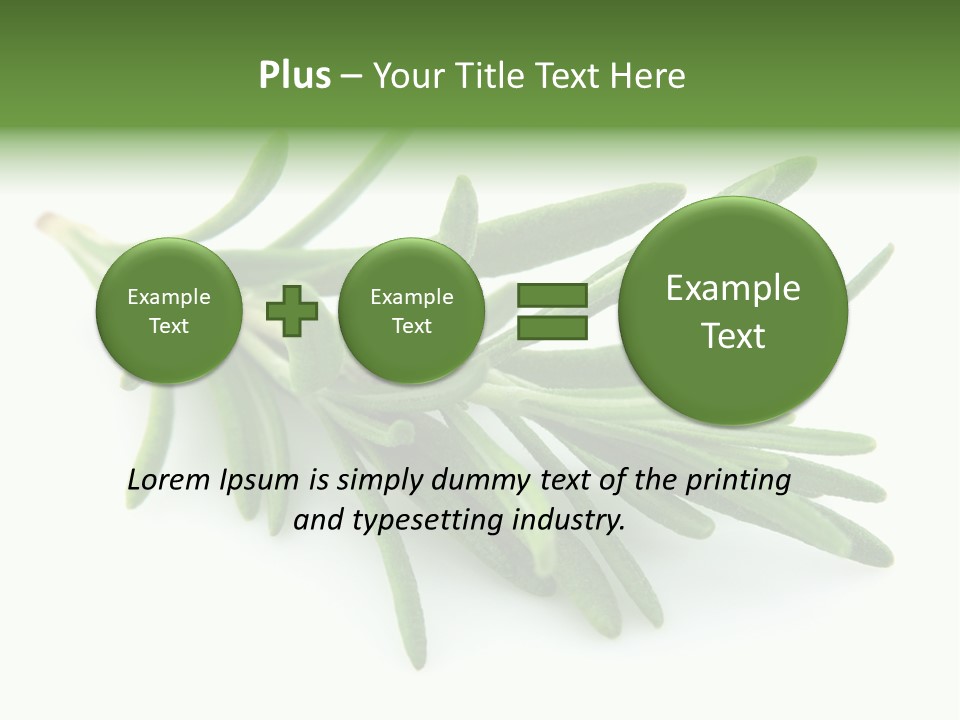 Plus – Your Title Text Here

Example Text

Example Text

Example Text

Lorem Ipsum is simply dummy text of the printing and typesetting industry.